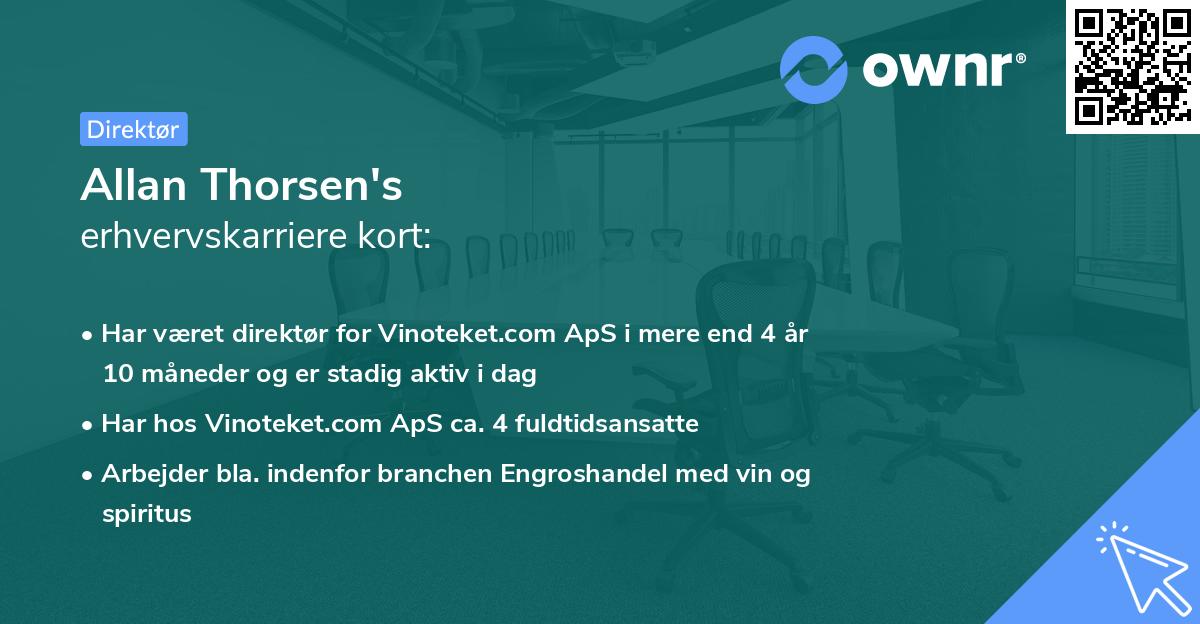 ownr®

Direktør

Allan Thorsen's
erhvervskarriere kort:

• Har været direktør for Vinoteket.com ApS i mere end 4 år 10 måneder og er stadig aktiv i dag

• Har hos Vinoteket.com ApS ca. 4 fuldtidsansatte

• Arbejder bla. indenfor branchen Engroshandel med vin og spiritus